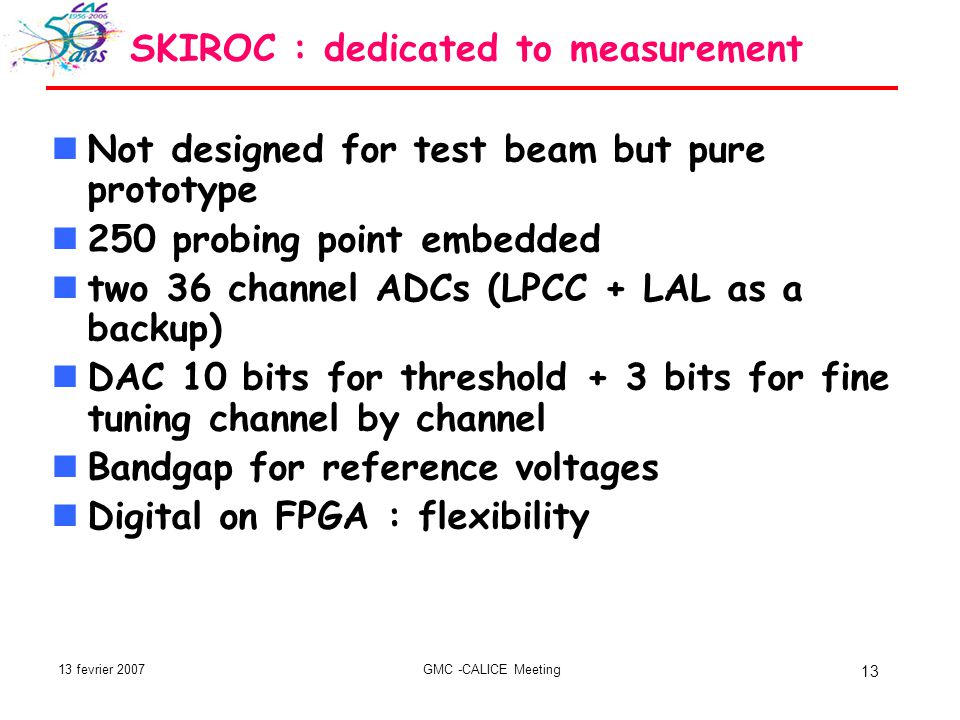 LAL 1956-2006 50 ans

SKIROC : dedicated to measurement

Not designed for test beam but pure prototype

250 probing point embedded

two 36 channel ADCs (LPCC + LAL as a backup)

DAC 10 bits for threshold + 3 bits for fine tuning channel by channel

Bandgap for reference voltages

Digital on FPGA : flexibility

13 fevrier 2007

GMC -CALICE Meeting

13